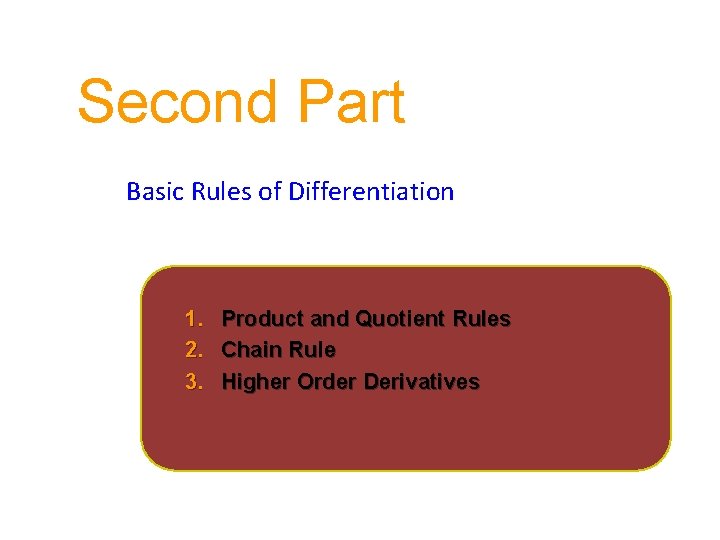 Second Part

Basic Rules of Differentiation

1. Product and Quotient Rules
2. Chain Rule
3. Higher Order Derivatives